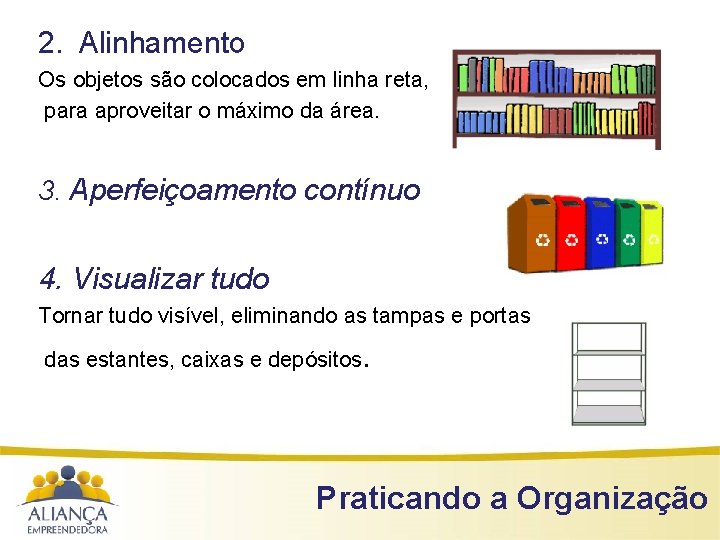 2. Alinhamento

Os objetos são colocados em linha reta, para aproveitar o máximo da área.

3. Aperfeiçoamento contínuo

4. Visualizar tudo

Tornar tudo visível, eliminando as tampas e portas das estantes, caixas e depósitos.

ALIANÇA
EMPREENDEDORA

Praticando a Organização